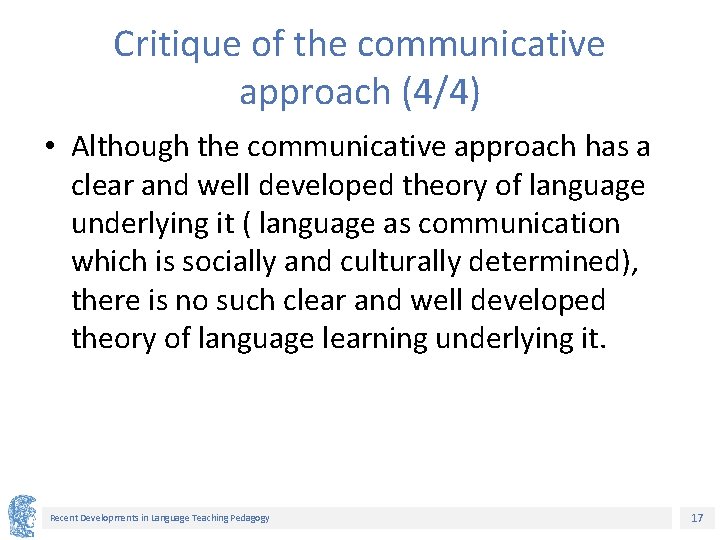 Critique of the communicative approach (4/4)

• Although the communicative approach has a clear and well developed theory of language underlying it ( language as communication which is socially and culturally determined), there is no such clear and well developed theory of language learning underlying it.

Recent Developments in Language Teaching Pedagogy

17